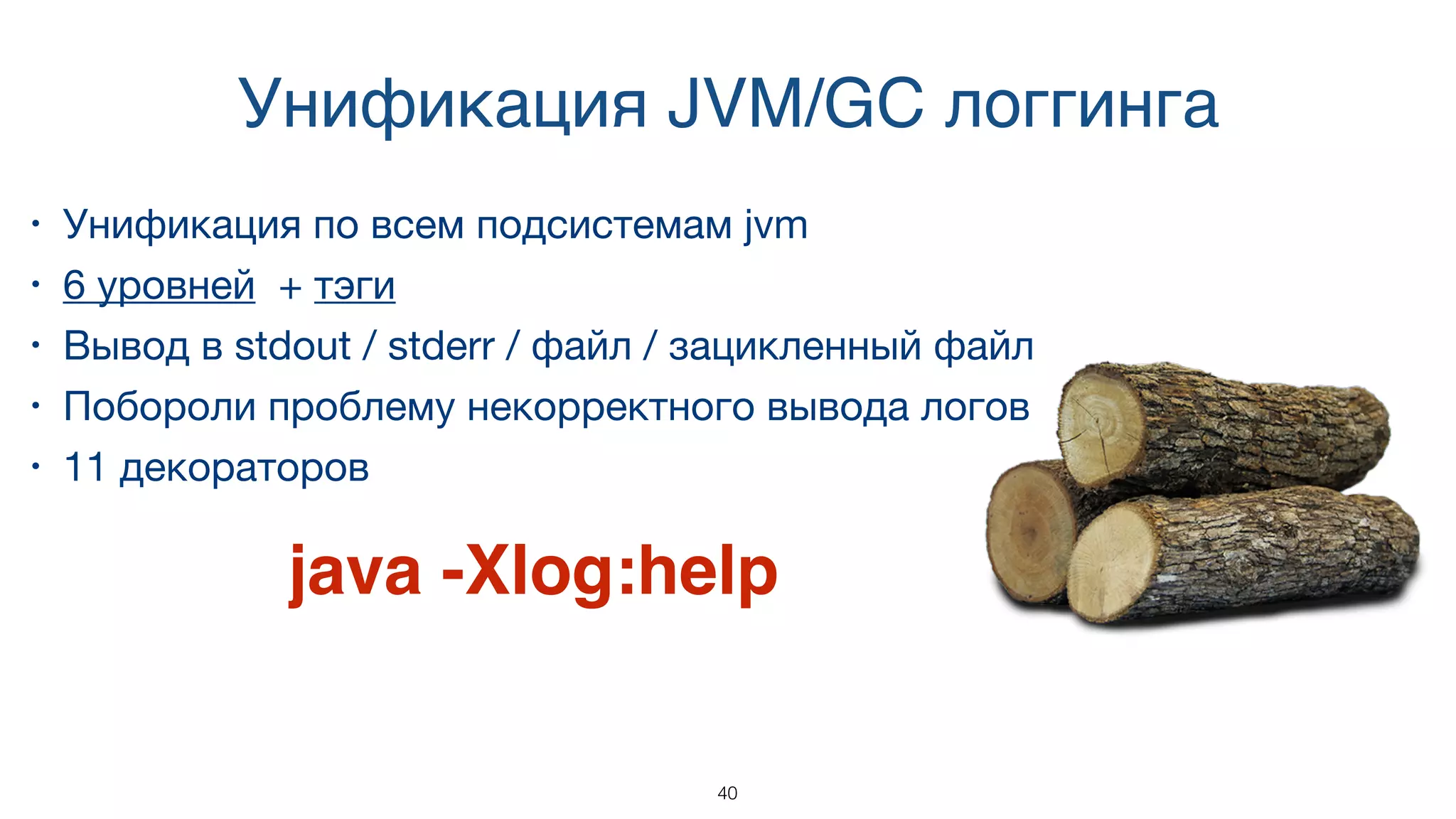 Унификация JVM/GC логгинга

• Унификация по всем подсистемам jvm
• 6 уровней + тэги
• Вывод в stdout / stderr / файл / зацикленный файл
• Побороли проблему некорректного вывода логов
• 11 декораторов

java -Xlog:help

40